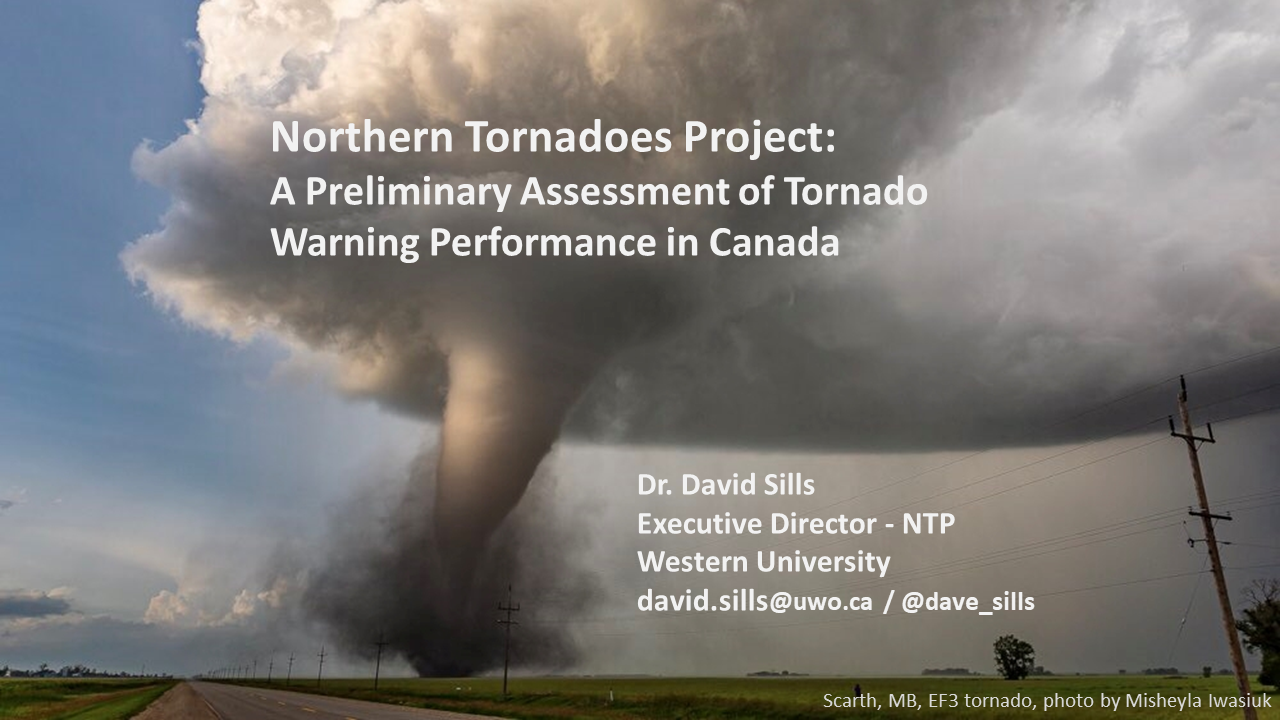 Northern Tornadoes Project:
A Preliminary Assessment of Tornado Warning Performance in Canada

Dr. David Sills
Executive Director - NTP
Western University
david.sills@uwo.ca / @dave_sills

Scarth, MB, EF3 tornado, photo by Misheyla Iwasiuk